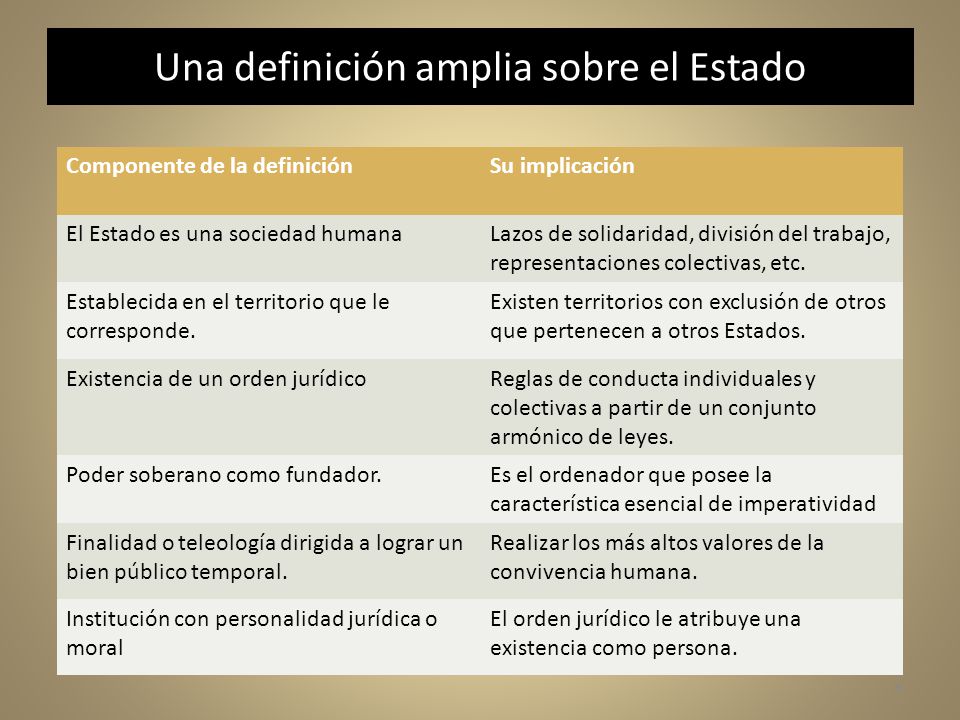 Una definición amplia sobre el Estado

| Componente de la definición | Su implicación |
|---|---|
| El Estado es una sociedad humana | Lazos de solidaridad, división del trabajo, representaciones colectivas, etc. |
| Establecida en el territorio que le corresponde. | Existen territorios con exclusión de otros que pertenecen a otros Estados. |
| Existencia de un orden jurídico | Reglas de conducta individuales y colectivas a partir de un conjunto armónico de leyes. |
| Poder soberano como fundador. | Es el ordenador que posee la característica esencial de imperatividad |
| Finalidad o teleología dirigida a lograr un bien público temporal. | Realizar los más altos valores de la convivencia humana. |
| Institución con personalidad jurídica o moral | El orden jurídico le atribuye una existencia como persona. |